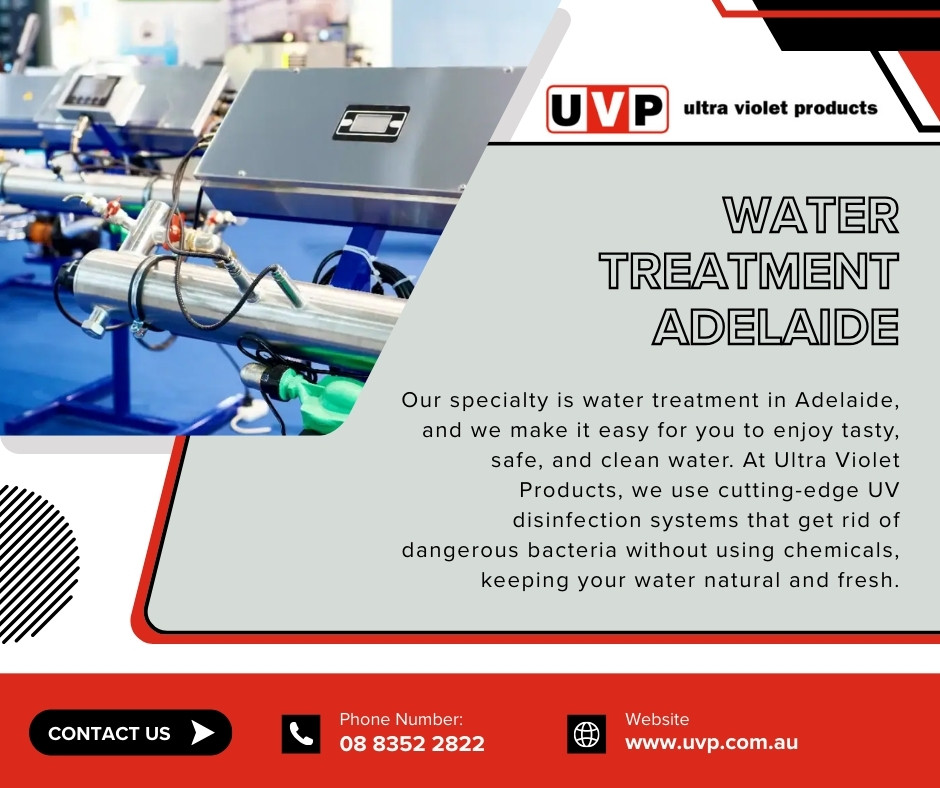 UVP ultra violet products

WATER TREATMENT ADELAIDE

Our specialty is water treatment in Adelaide, and we make it easy for you to enjoy tasty, safe, and clean water. At Ultra Violet Products, we use cutting-edge UV disinfection systems that get rid of dangerous bacteria without using chemicals, keeping your water natural and fresh.

CONTACT US

Phone Number:
08 8352 2822

Website
www.uvp.com.au